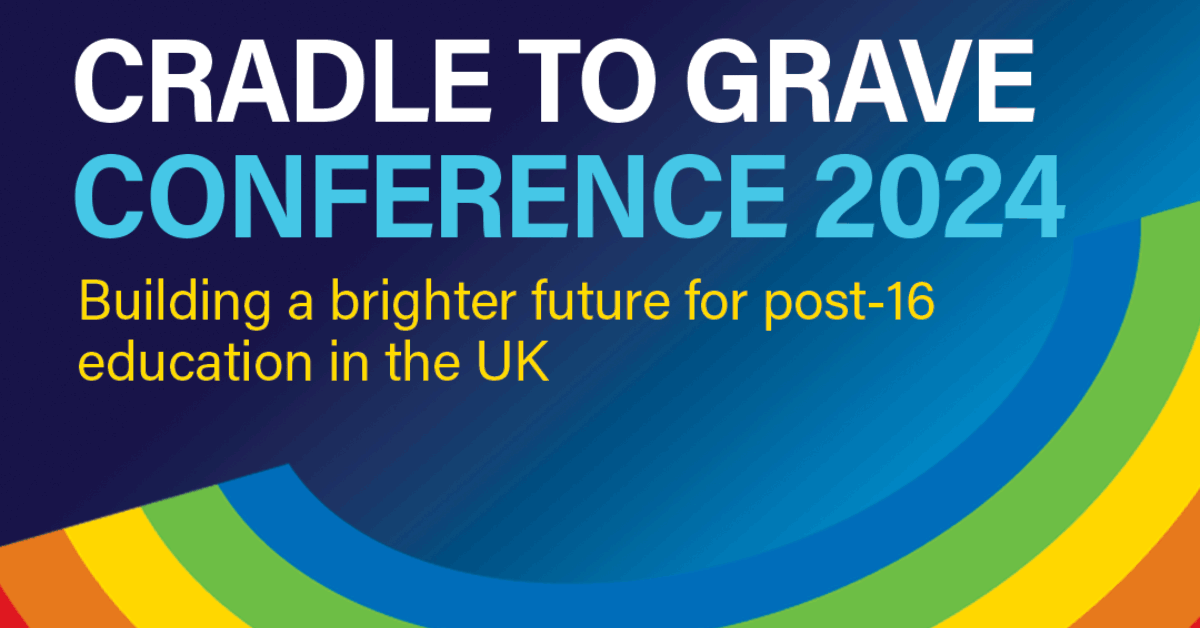 CRADLE TO GRAVE
CONFERENCE 2024

Building a brighter future for post-16 education in the UK